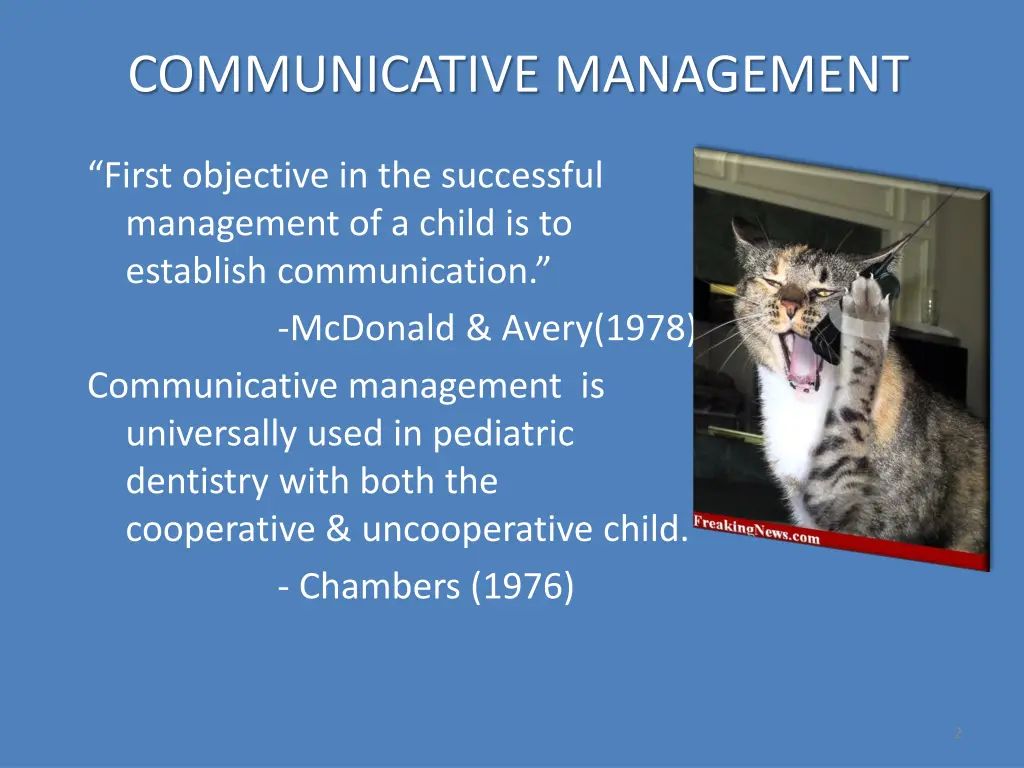 COMMUNICATIVE MANAGEMENT

“First objective in the successful management of a child is to establish communication.”

-McDonald & Avery(1978)

Communicative management is universally used in pediatric dentistry with both the cooperative & uncooperative child.

- Chambers (1976)

FreakingNews.com

2